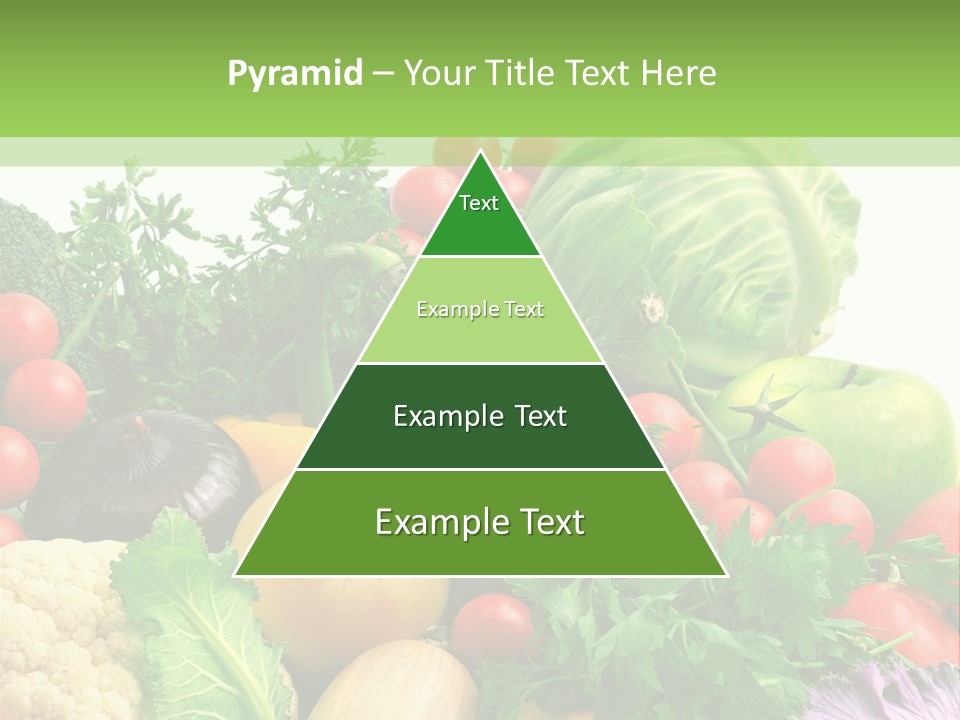 Pyramid – Your Title Text Here

Text

Example Text

Example Text

Example Text